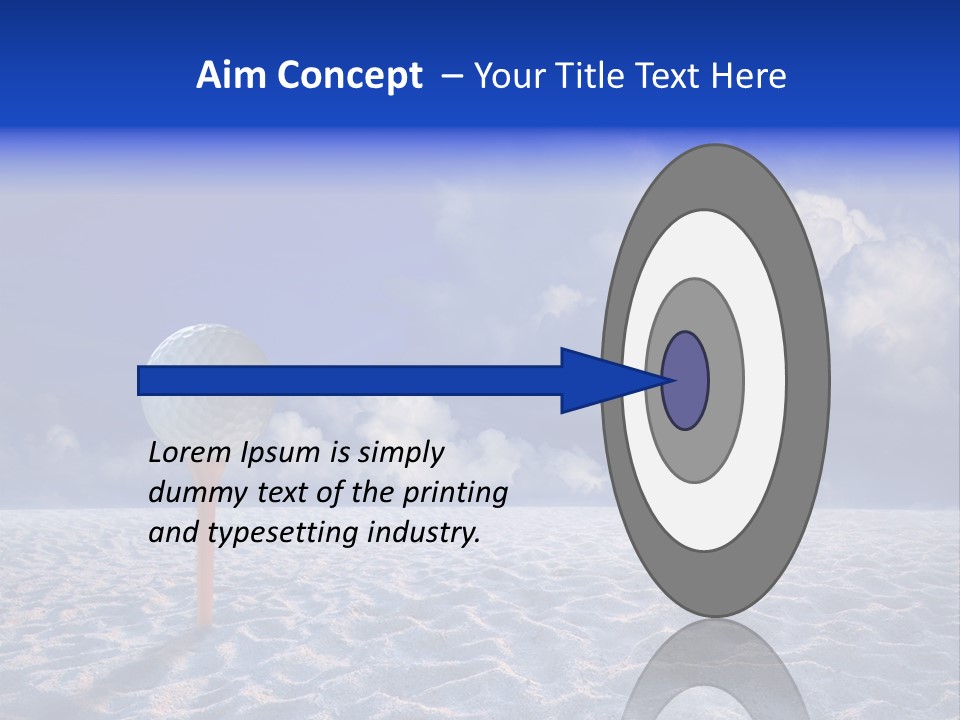 Aim Concept – Your Title Text Here

Lorem Ipsum is simply dummy text of the printing and typesetting industry.